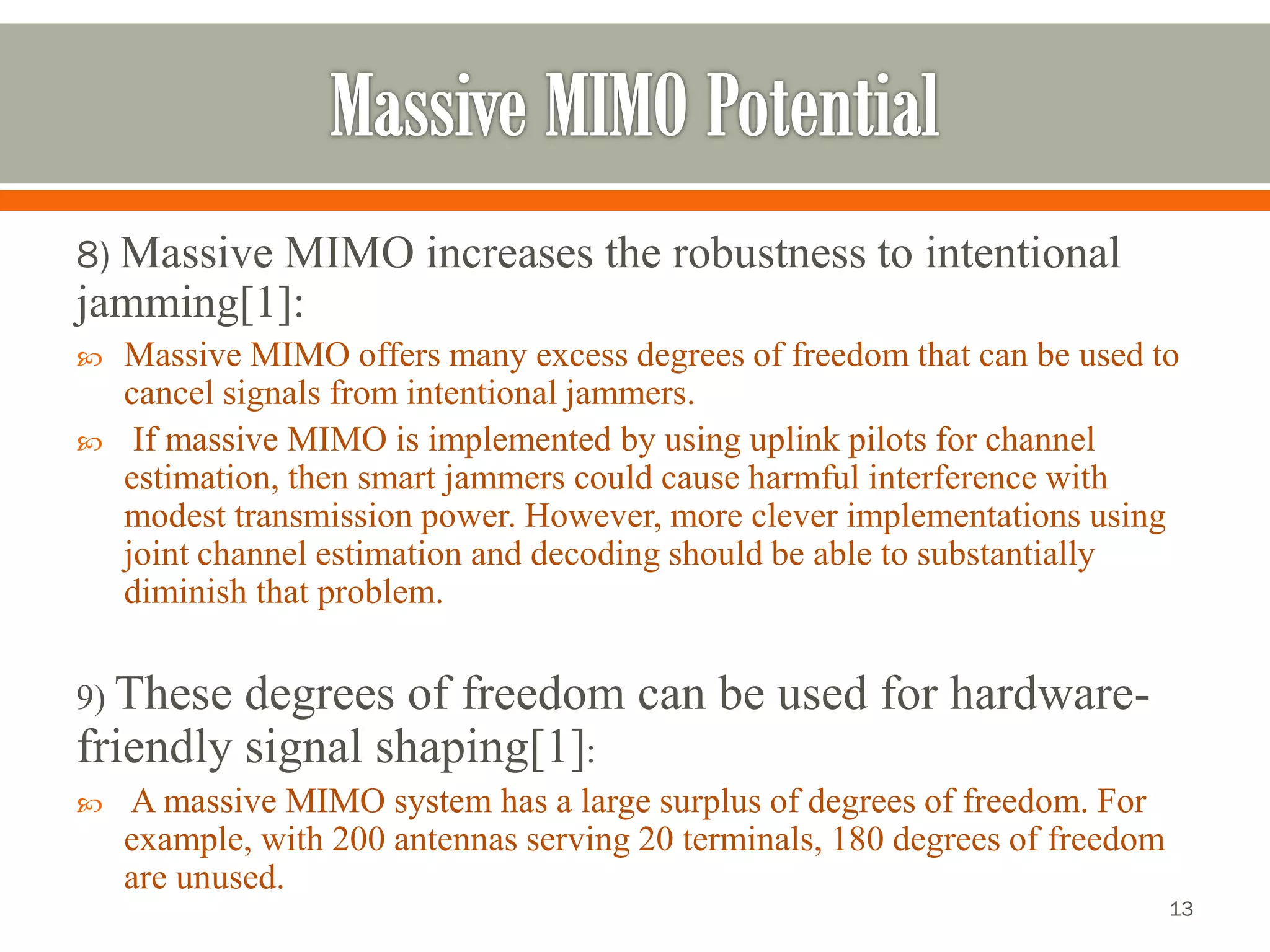 Massive MIMO Potential

8) Massive MIMO increases the robustness to intentional jamming[1]:

Massive MIMO offers many excess degrees of freedom that can be used to cancel signals from intentional jammers.

If massive MIMO is implemented by using uplink pilots for channel estimation, then smart jammers could cause harmful interference with modest transmission power. However, more clever implementations using joint channel estimation and decoding should be able to substantially diminish that problem.

9) These degrees of freedom can be used for hardware-friendly signal shaping[1]:

A massive MIMO system has a large surplus of degrees of freedom. For example, with 200 antennas serving 20 terminals, 180 degrees of freedom are unused.

13